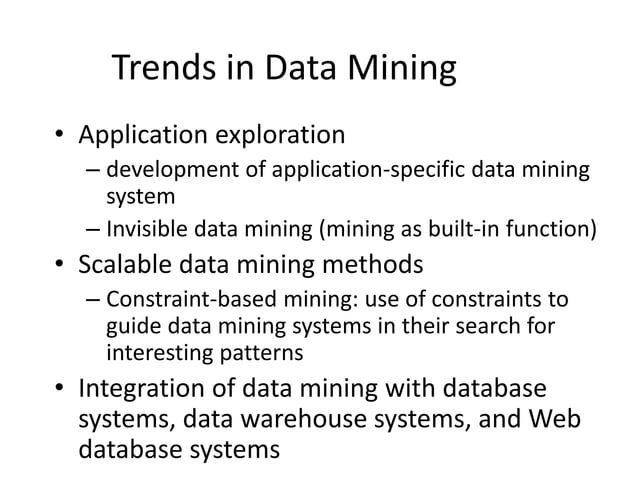 Trends in Data Mining

• Application exploration
  – development of application-specific data mining system
  – Invisible data mining (mining as built-in function)
• Scalable data mining methods
  – Constraint-based mining: use of constraints to guide data mining systems in their search for interesting patterns
• Integration of data mining with database systems, data warehouse systems, and Web database systems